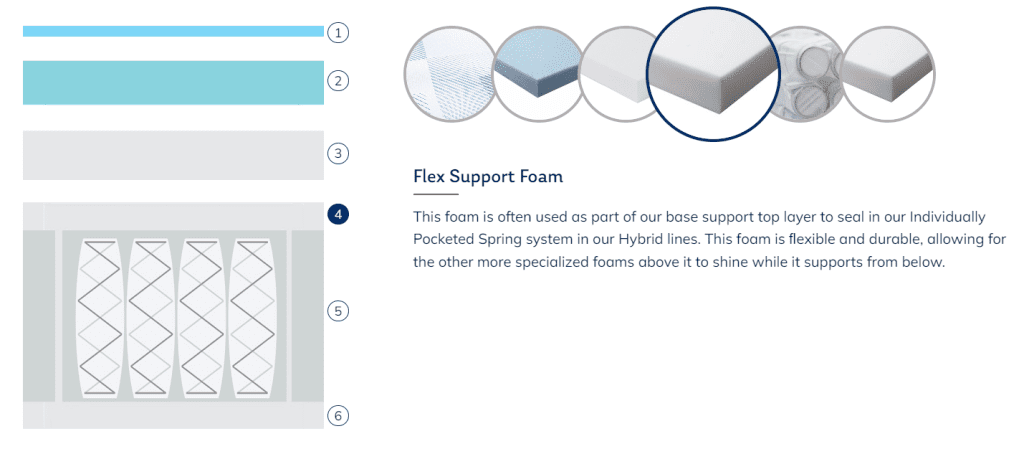 1
2
3
4
5
6

Flex Support Foam

This foam is often used as part of our base support top layer to seal in our Individually Pocketed Spring system in our Hybrid lines. This foam is flexible and durable, allowing for the other more specialized foams above it to shine while it supports from below.